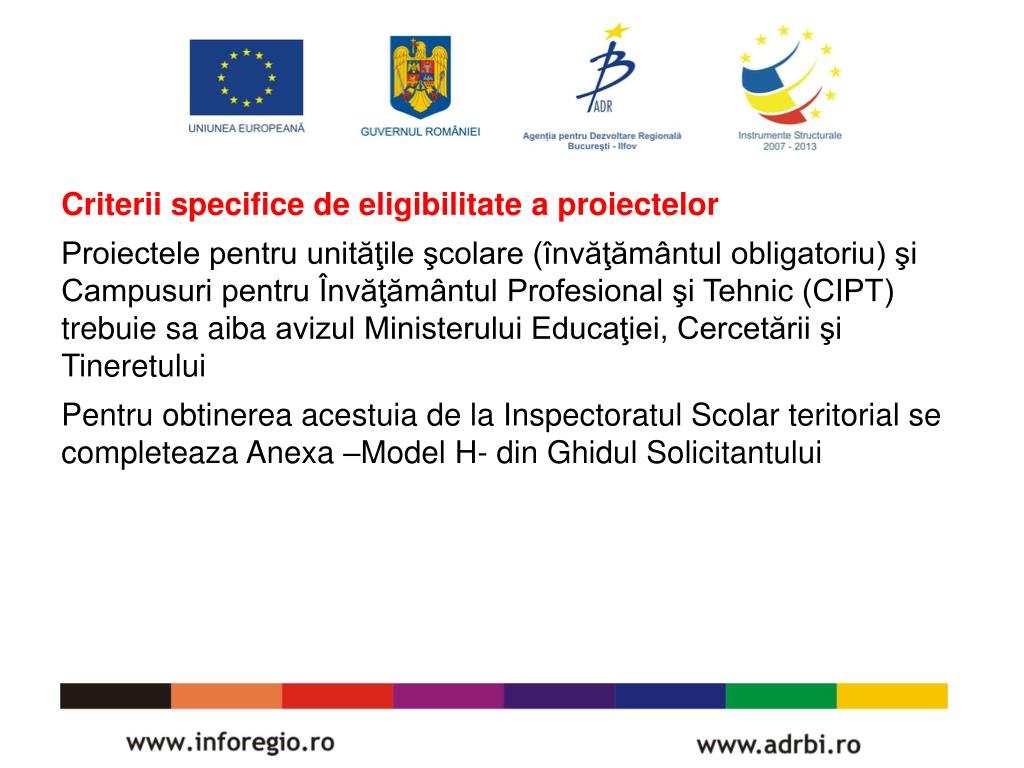 UNIUNEA EUROPEANĂ

GUVERNUL ROMÂNIEI

ADR
Agenţia pentru Dezvoltare Regională Bucureşti - Ilfov

Instrumente Structurale 2007 - 2013

Criterii specifice de eligibilitate a proiectelor

Proiectele pentru unităţile şcolare (învăţământul obligatoriu) şi Campusuri pentru Învăţământul Profesional şi Tehnic (CIPT) trebuie sa aiba avizul Ministerului Educaţiei, Cercetării şi Tineretului

Pentru obtinerea acestuia de la Inspectoratul Scolar teritorial se completeaza Anexa –Model H- din Ghidul Solicitantului

www.inforegio.ro

www.adrbi.ro